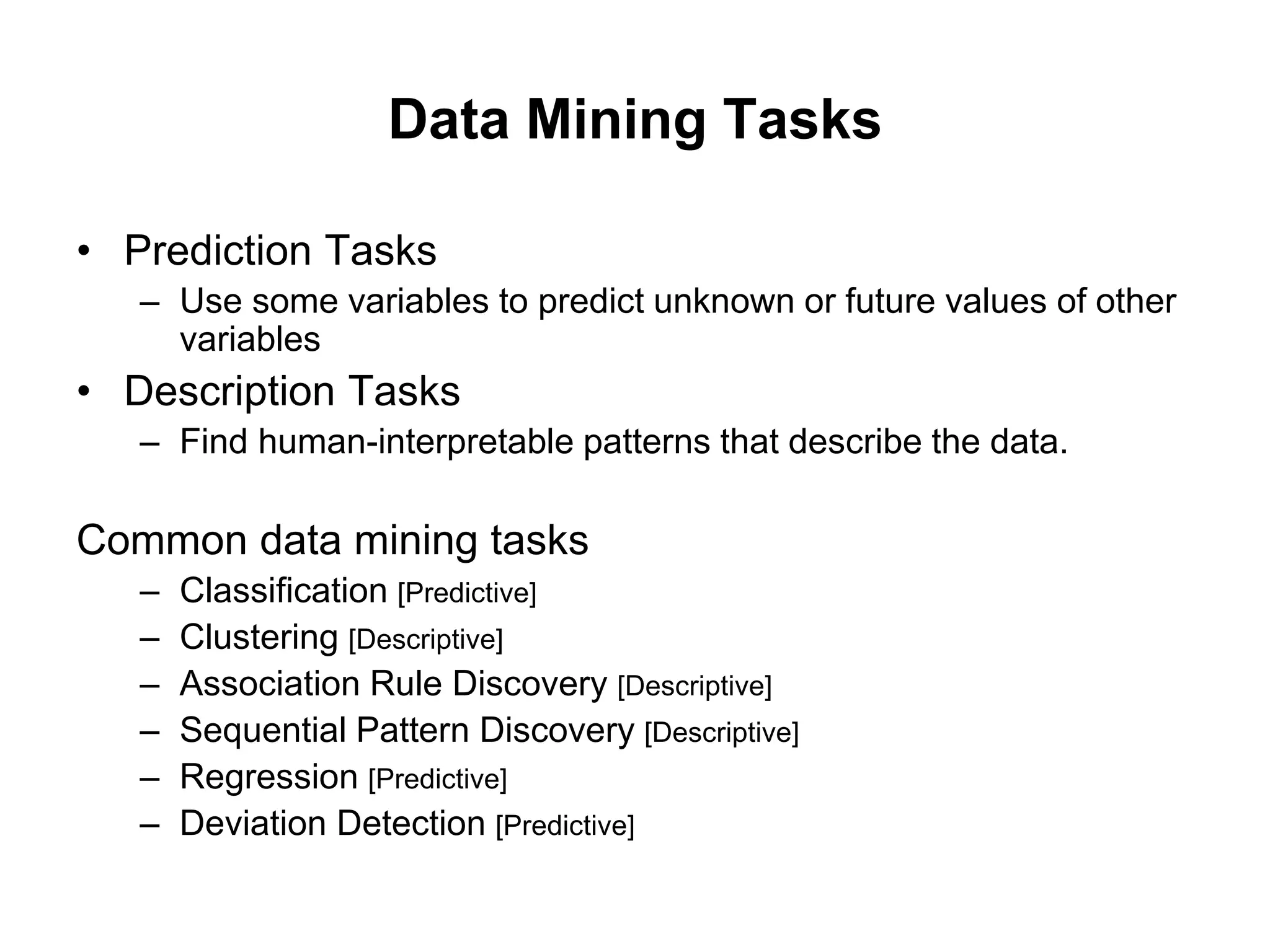 Data Mining Tasks

• Prediction Tasks
  – Use some variables to predict unknown or future values of other variables
• Description Tasks
  – Find human-interpretable patterns that describe the data.

Common data mining tasks
  – Classification [Predictive]
  – Clustering [Descriptive]
  – Association Rule Discovery [Descriptive]
  – Sequential Pattern Discovery [Descriptive]
  – Regression [Predictive]
  – Deviation Detection [Predictive]